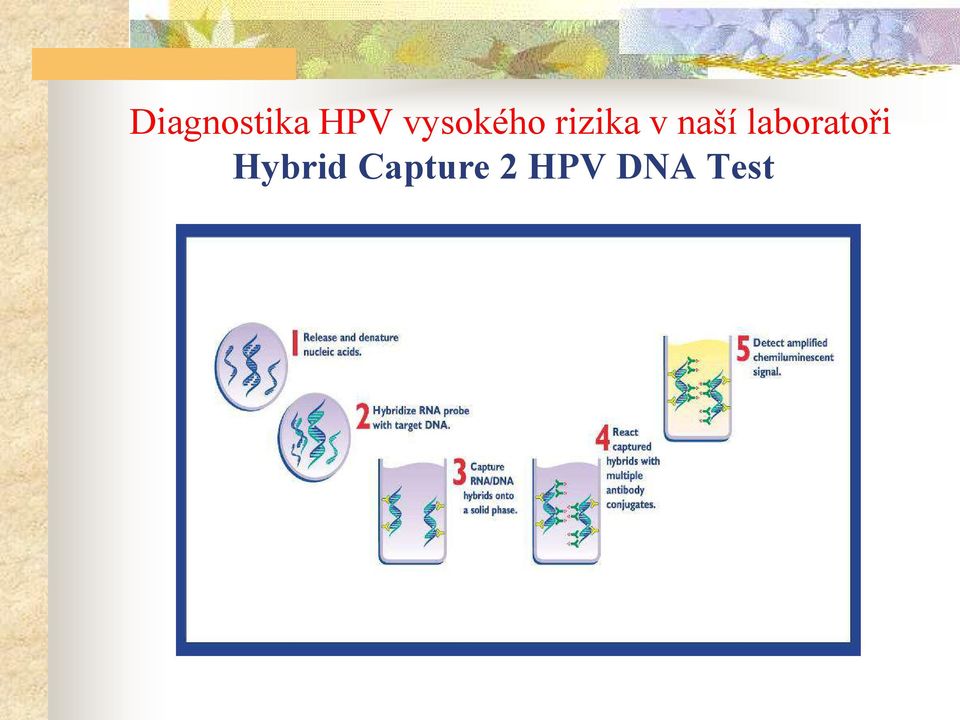 Diagnostika HPV vysokého rizika v naší laboratoři
Hybrid Capture 2 HPV DNA Test

1 Release and denature nucleic acids.

2 Hybridize RNA probe with target DNA.

3 Capture RNA/DNA hybrids onto a solid phase.

4 React captured hybrids with multiple antibody conjugates.

5 Detect amplified chemiluminescent signal.